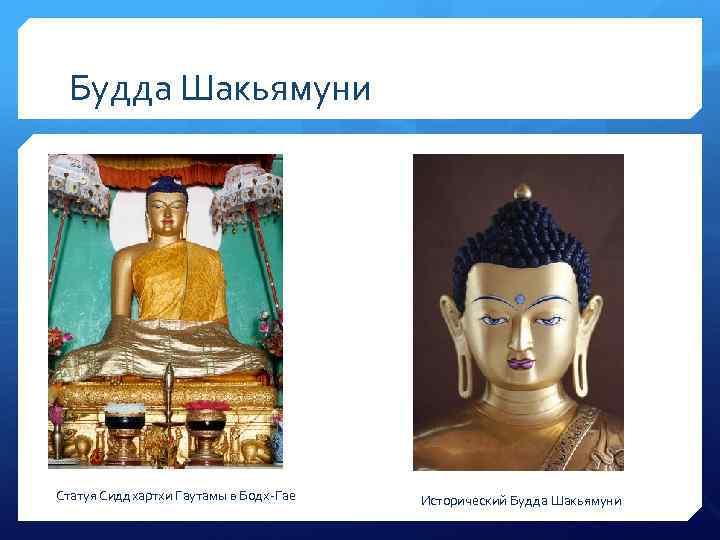 Будда Шакьямуни

Статуя Сиддхартхи Гаутамы в Бодх-Гае

Исторический Будда Шакьямуни